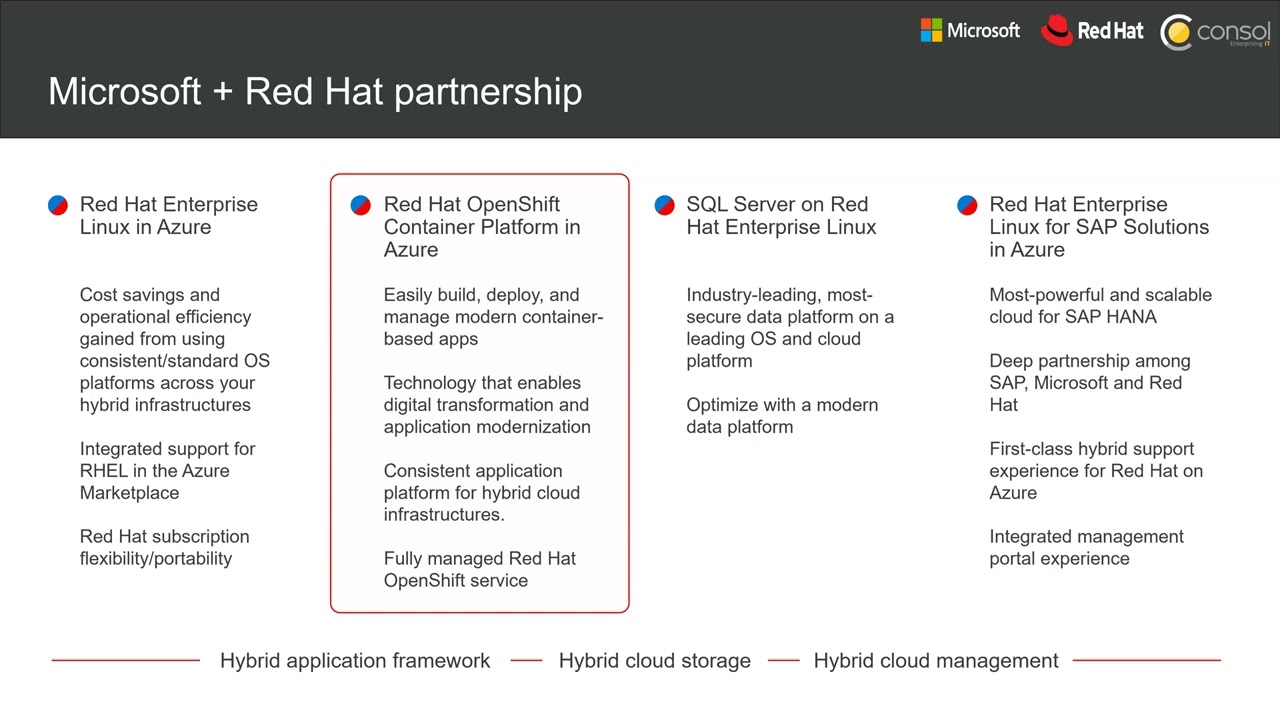 Microsoft Red Hat consol Enterprising IT

Microsoft + Red Hat partnership

Red Hat Enterprise Linux in Azure

Cost savings and operational efficiency gained from using consistent/standard OS platforms across your hybrid infrastructures

Integrated support for RHEL in the Azure Marketplace

Red Hat subscription flexibility/portability

Red Hat OpenShift Container Platform in Azure

Easily build, deploy, and manage modern container-based apps

Technology that enables digital transformation and application modernization

Consistent application platform for hybrid cloud infrastructures.

Fully managed Red Hat OpenShift service

SQL Server on Red Hat Enterprise Linux

Industry-leading, most-secure data platform on a leading OS and cloud platform

Optimize with a modern data platform

Red Hat Enterprise Linux for SAP Solutions in Azure

Most-powerful and scalable cloud for SAP HANA

Deep partnership among SAP, Microsoft and Red Hat

First-class hybrid support experience for Red Hat on Azure

Integrated management portal experience

Hybrid application framework — Hybrid cloud storage — Hybrid cloud management